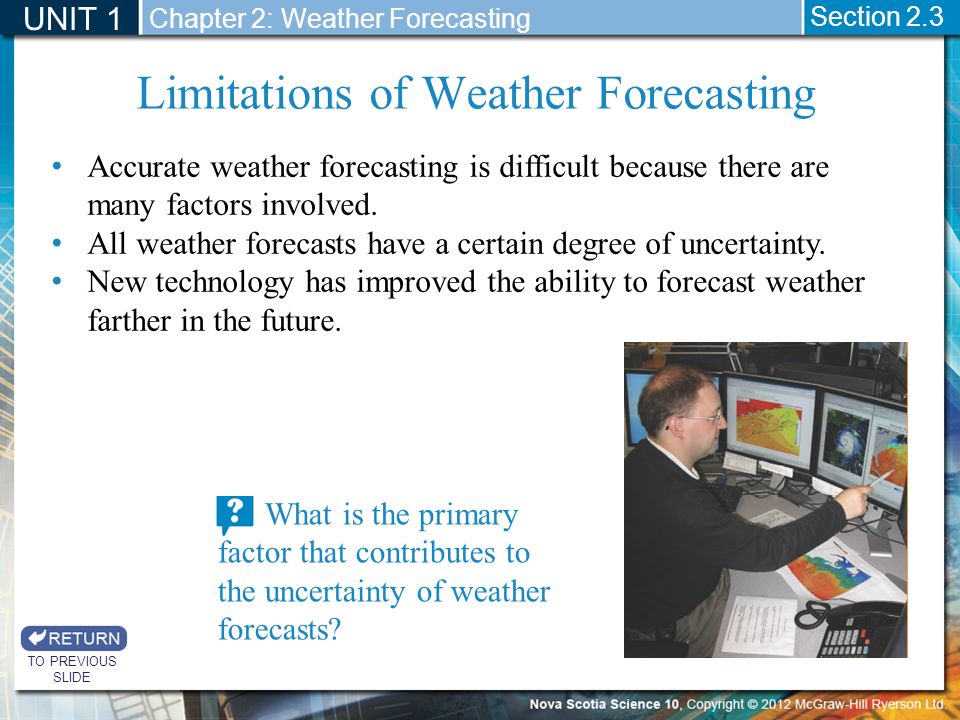 UNIT 1 Chapter 2: Weather Forecasting Section 2.3

Limitations of Weather Forecasting

• Accurate weather forecasting is difficult because there are many factors involved.
• All weather forecasts have a certain degree of uncertainty.
• New technology has improved the ability to forecast weather farther in the future.

? What is the primary factor that contributes to the uncertainty of weather forecasts?

RETURN
TO PREVIOUS SLIDE

Nova Scotia Science 10, Copyright © 2012 McGraw-Hill Ryerson Ltd.